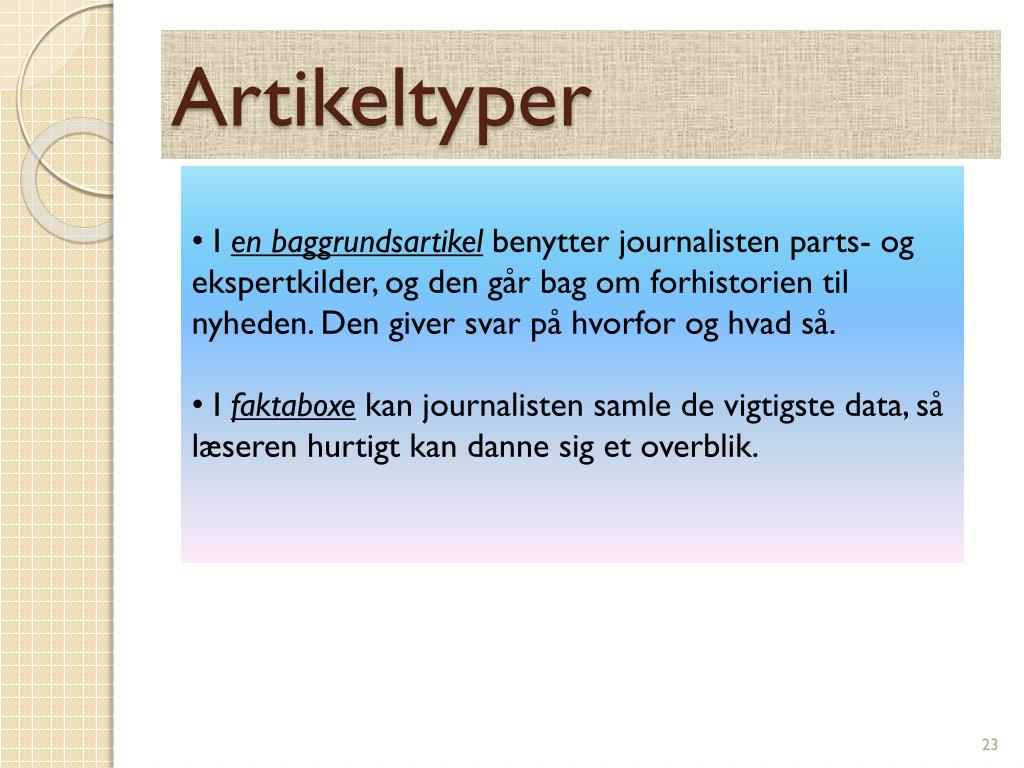 Artikeltyper

• I en baggrundsartikel benytter journalisten parts- og ekspertkilder, og den går bag om forhistorien til nyheden. Den giver svar på hvorfor og hvad så.

• I faktaboxe kan journalisten samle de vigtigste data, så læseren hurtigt kan danne sig et overblik.

23